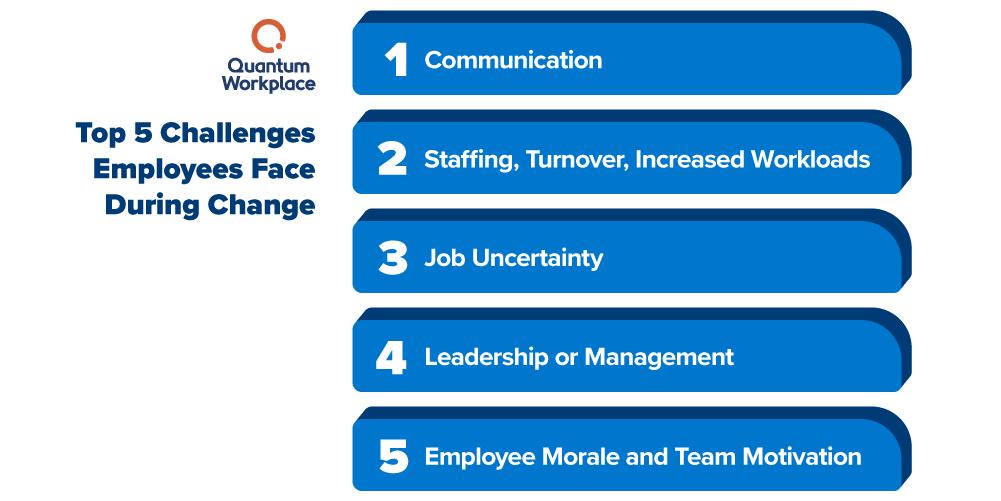 Quantum Workplace

Top 5 Challenges Employees Face During Change

1 Communication

2 Staffing, Turnover, Increased Workloads

3 Job Uncertainty

4 Leadership or Management

5 Employee Morale and Team Motivation